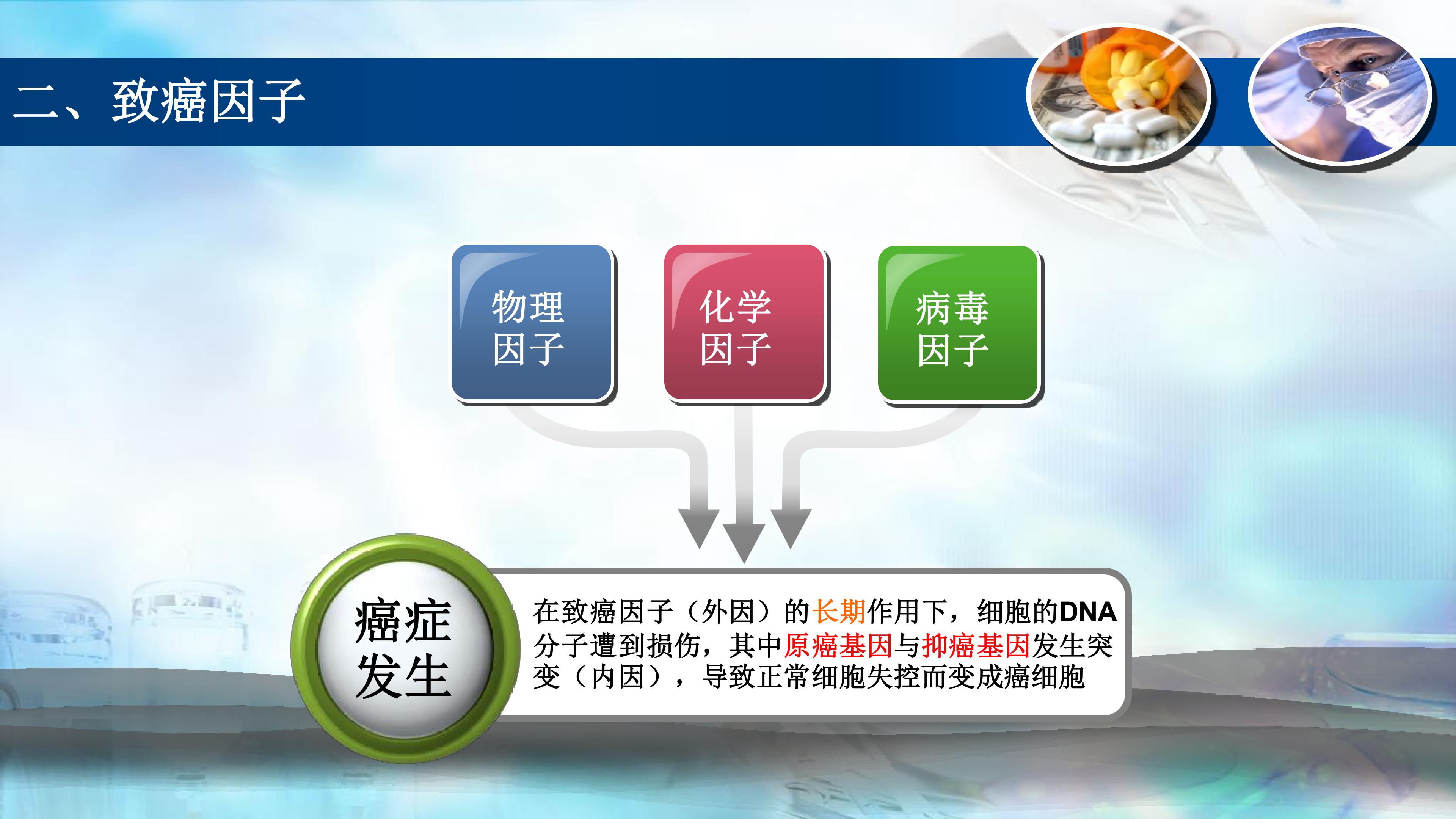 二、致癌因子

物理因子

化学因子

病毒因子

癌症发生

在致癌因子（外因）的长期作用下，细胞的DNA分子遭到损伤，其中原癌基因与抑癌基因发生突变（内因），导致正常细胞失控而变成癌细胞